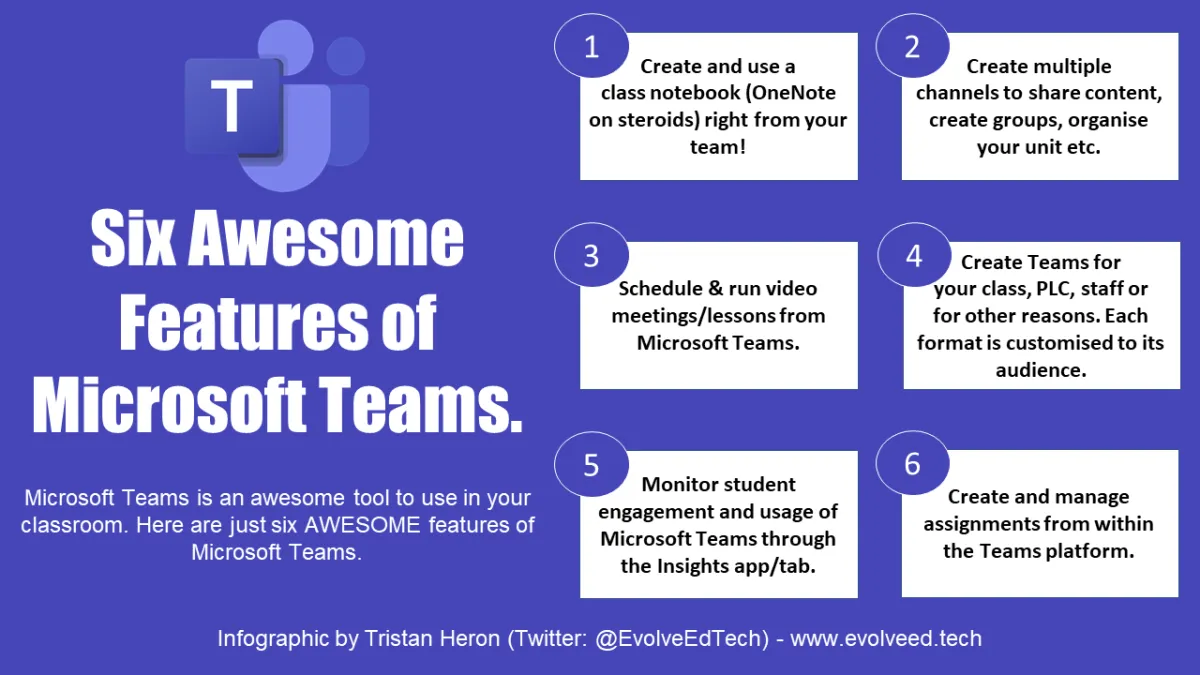 T

Six Awesome Features of Microsoft Teams.

Microsoft Teams is an awesome tool to use in your classroom. Here are just six AWESOME features of Microsoft Teams.

1
Create and use a class notebook (OneNote on steroids) right from your team!

2
Create multiple channels to share content, create groups, organise your unit etc.

3
Schedule & run video meetings/lessons from Microsoft Teams.

4
Create Teams for your class, PLC, staff or for other reasons. Each format is customised to its audience.

5
Monitor student engagement and usage of Microsoft Teams through the Insights app/tab.

6
Create and manage assignments from within the Teams platform.

Infographic by Tristan Heron (Twitter: @EvolveEdTech) - www.evolveed.tech